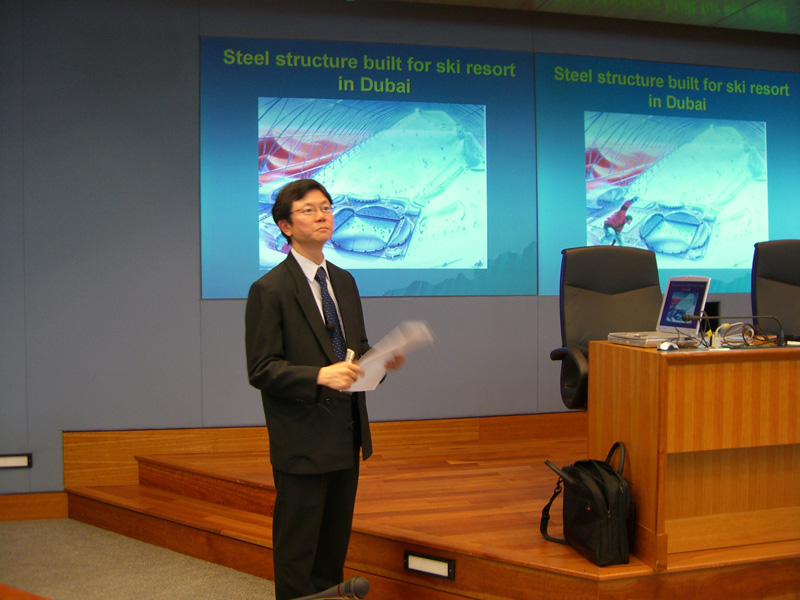 Steel structure built for ski resort in Dubai

Steel structure built for ski resort in Dubai